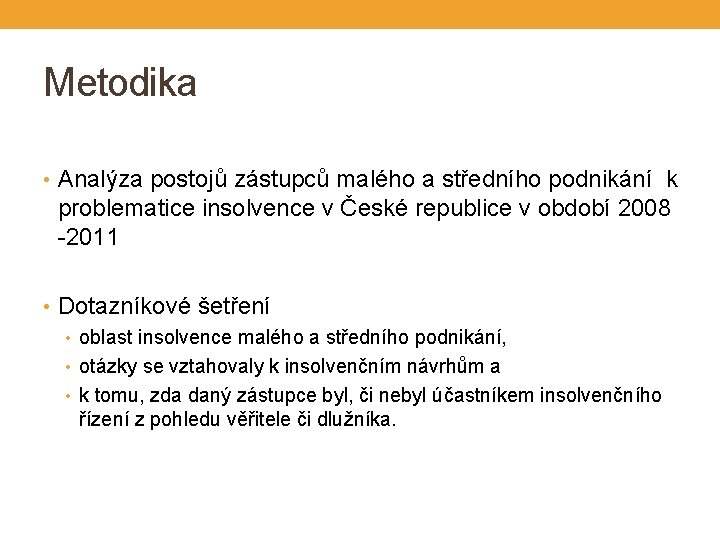 Metodika

• Analýza postojů zástupců malého a středního podnikání k problematice insolvence v České republice v období 2008 -2011

• Dotazníkové šetření
  • oblast insolvence malého a středního podnikání,
  • otázky se vztahovaly k insolvenčním návrhům a
  • k tomu, zda daný zástupce byl, či nebyl účastníkem insolvenčního řízení z pohledu věřitele či dlužníka.